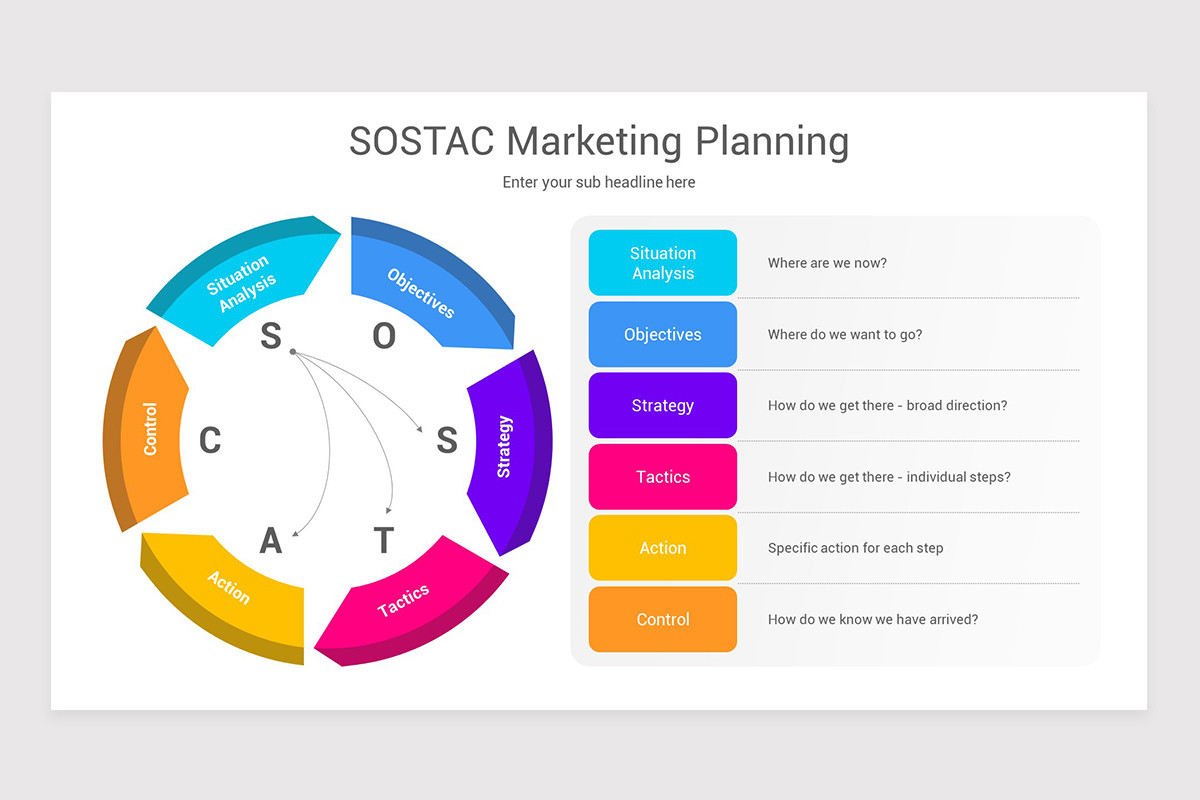 SOSTAC Marketing Planning

Enter your sub headline here

Situation Analysis
Objectives
Strategy
Tactics
Action
Control

S
O
S
T
A
C

| Situation Analysis | Where are we now? |
|---|---|
| Objectives | Where do we want to go? |
| Strategy | How do we get there - broad direction? |
| Tactics | How do we get there - individual steps? |
| Action | Specific action for each step |
| Control | How do we know we have arrived? |